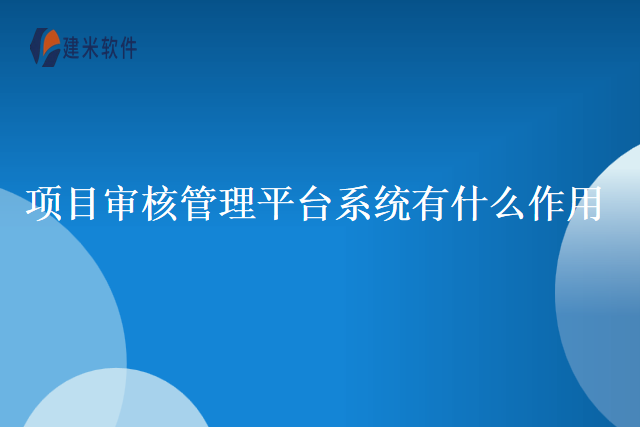 建米软件

项目审核管理平台系统有什么作用